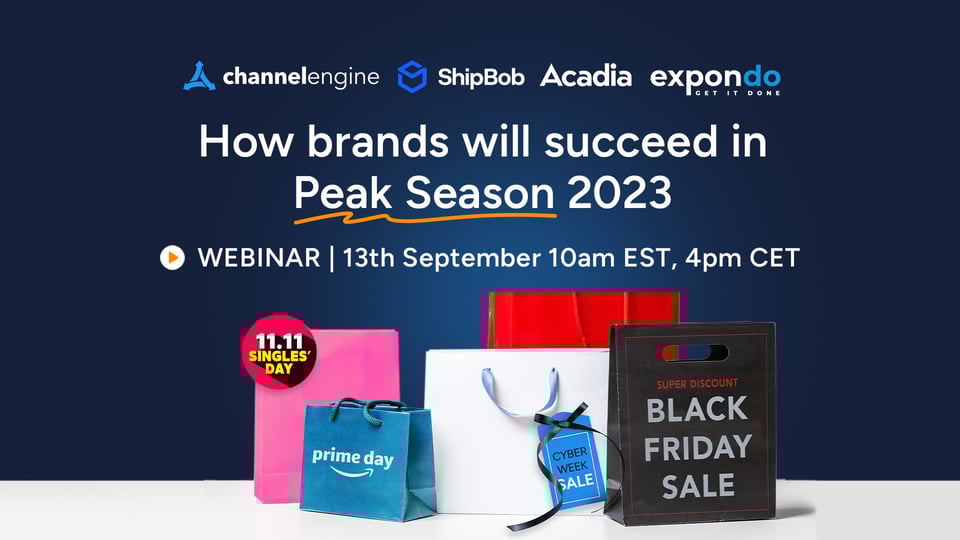 channelengine ShipBob Acadia expondo GET IT DONE

How brands will succeed in Peak Season 2023

WEBINAR | 13th September 10am EST, 4pm CET

11.11 SINGLES' DAY

prime day

CYBER WEEK SALE

SUPER DISCOUNT
BLACK FRIDAY SALE